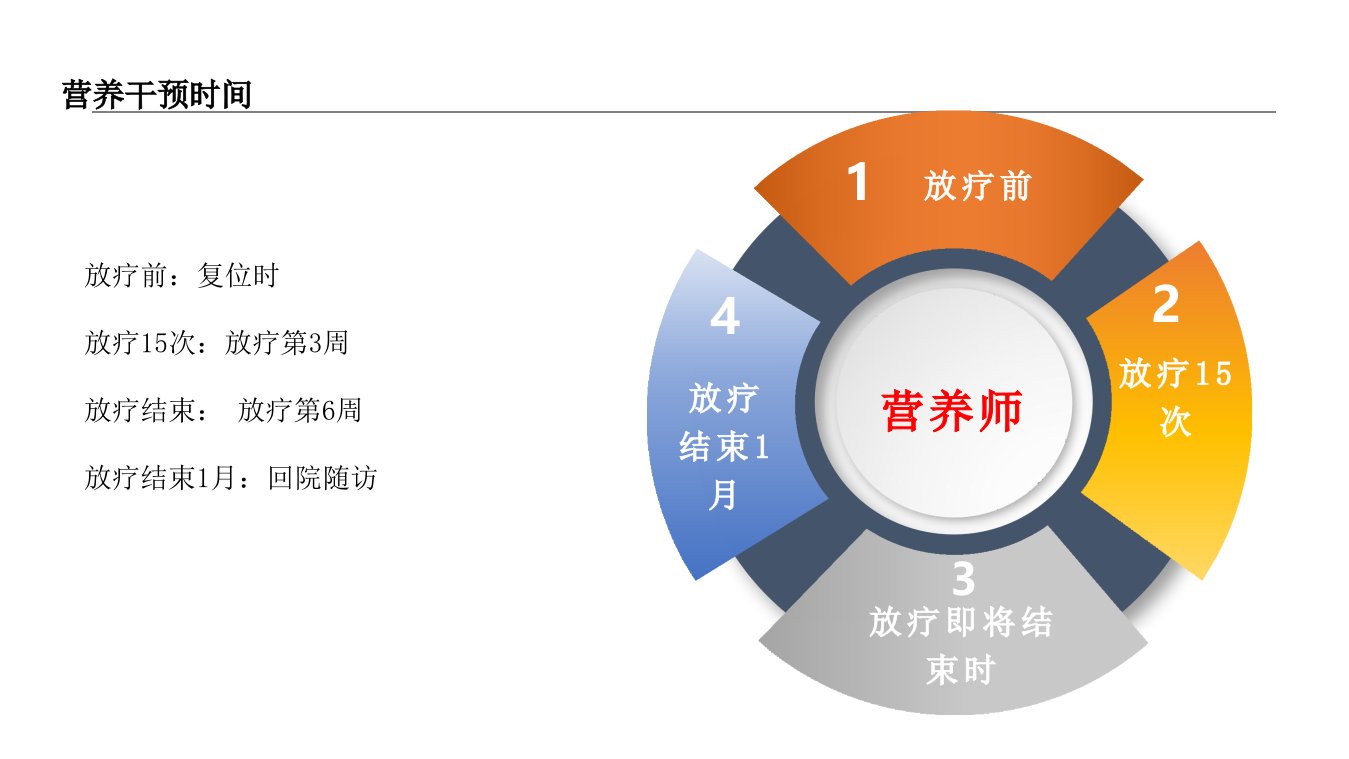 营养干预时间

放疗前：复位时

放疗15次：放疗第3周

放疗结束： 放疗第6周

放疗结束1月：回院随访

1 放疗前

2 放疗15次

3 放疗即将结束时

4 放疗结束1月

营养师